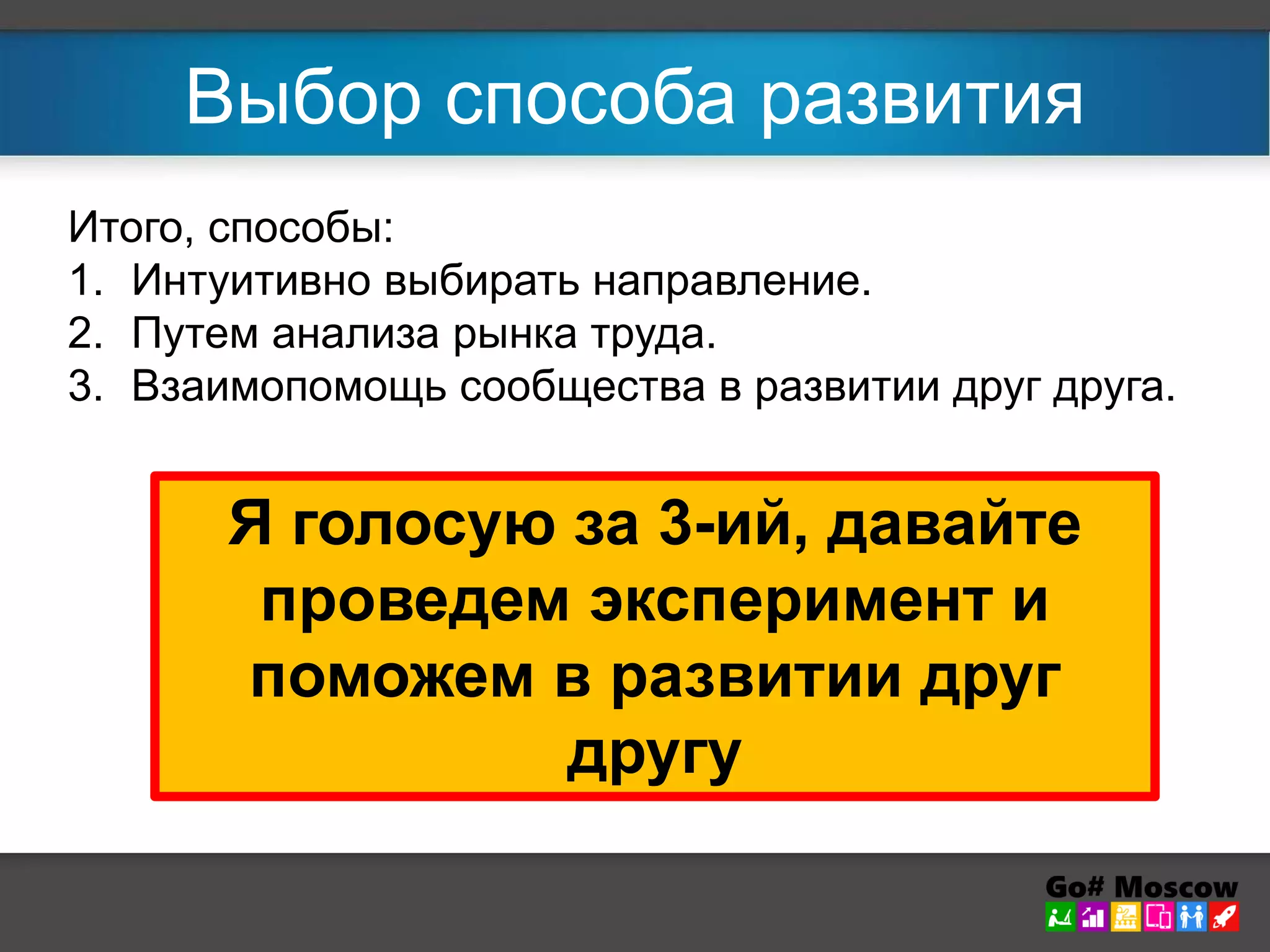 Выбор способа развития

Итого, способы:
1. Интуитивно выбирать направление.
2. Путем анализа рынка труда.
3. Взаимопомощь сообщества в развитии друг друга.

Я голосую за 3-ий, давайте проведем эксперимент и поможем в развитии друг другу

Go# Moscow